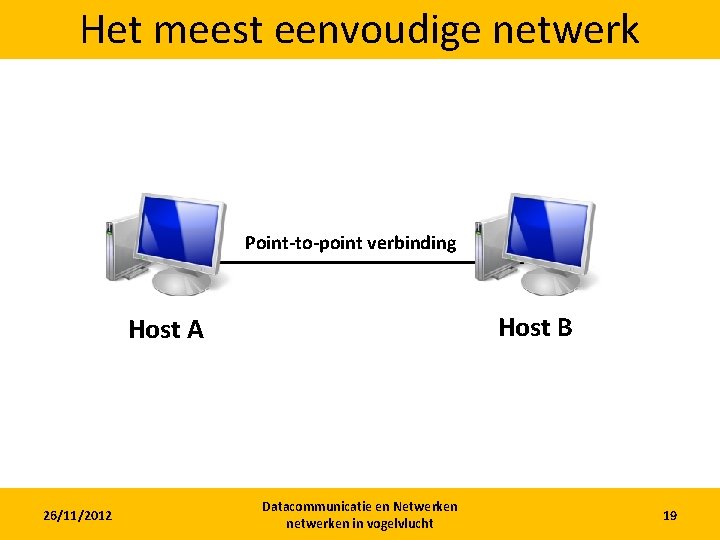 Het meest eenvoudige netwerk

Point-to-point verbinding

Host A

Host B

26/11/2012

Datacommunicatie en Netwerken
netwerken in vogelvlucht

19